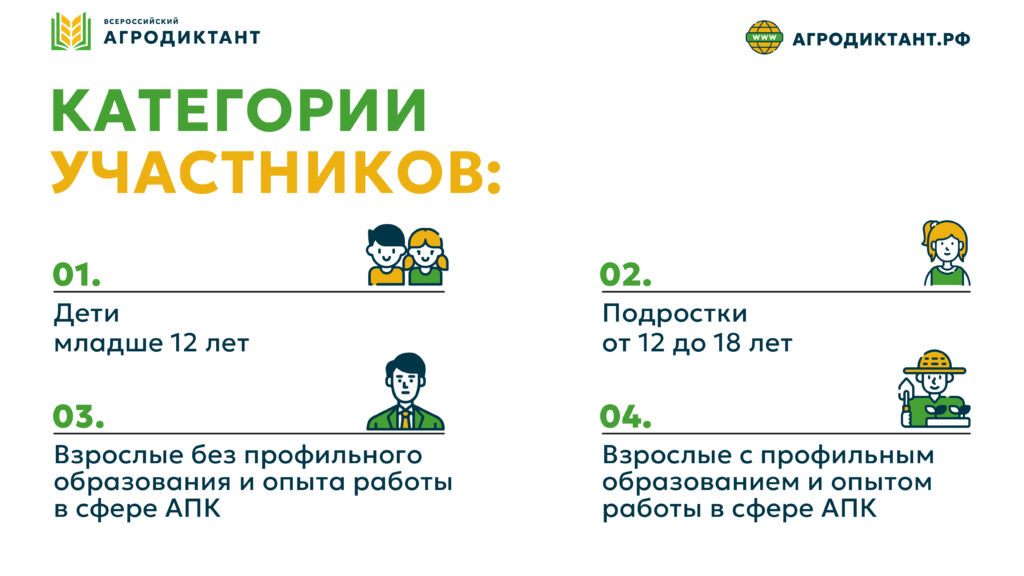 ВСЕРОССИЙСКИЙ
АГРОДИКТАНТ

WWW АГРОДИКТАНТ.РФ

КАТЕГОРИИ
УЧАСТНИКОВ:

01.
Дети
младше 12 лет

02.
Подростки
от 12 до 18 лет

03.
Взрослые без профильного образования и опыта работы в сфере АПК

04.
Взрослые с профильным образованием и опытом работы в сфере АПК